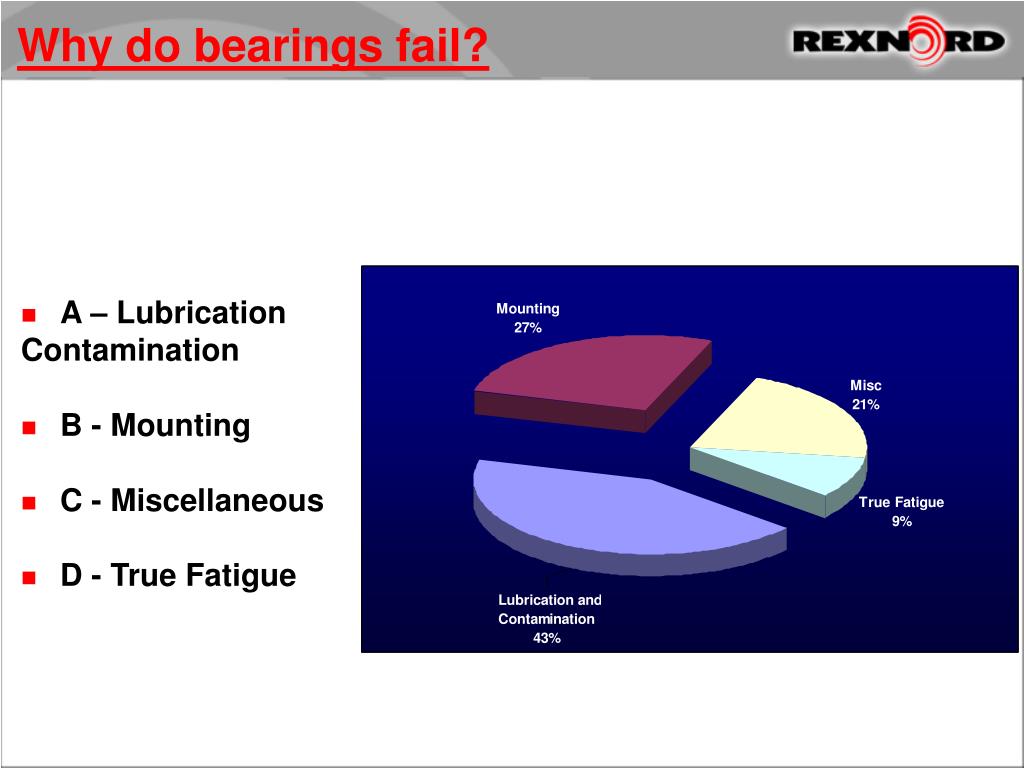 Why do bearings fail?

REXNORD

A – Lubrication Contamination

B - Mounting

C - Miscellaneous

D - True Fatigue

Mounting
27%

Misc
21%

True Fatigue
9%

Lubrication and Contamination
43%